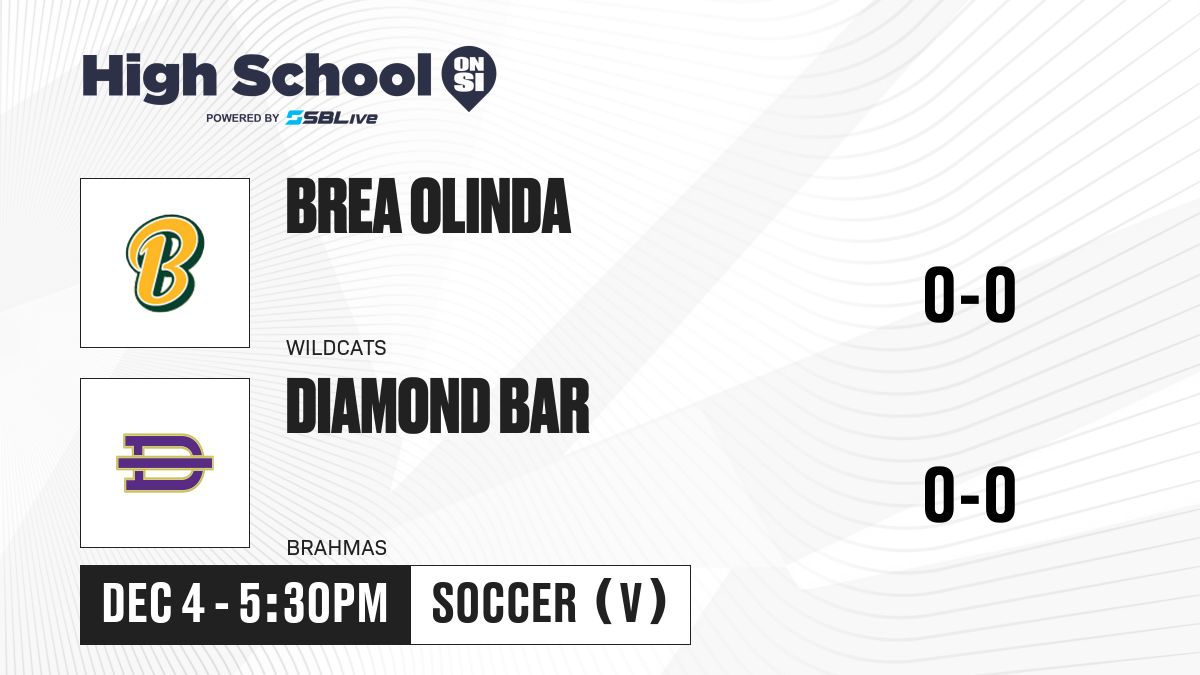 High School ON SI
POWERED BY SBLive

B

BREA OLINDA

WILDCATS

0-0

D

DIAMOND BAR

BRAHMAS

0-0

DEC 4 - 5:30PM
SOCCER (V)